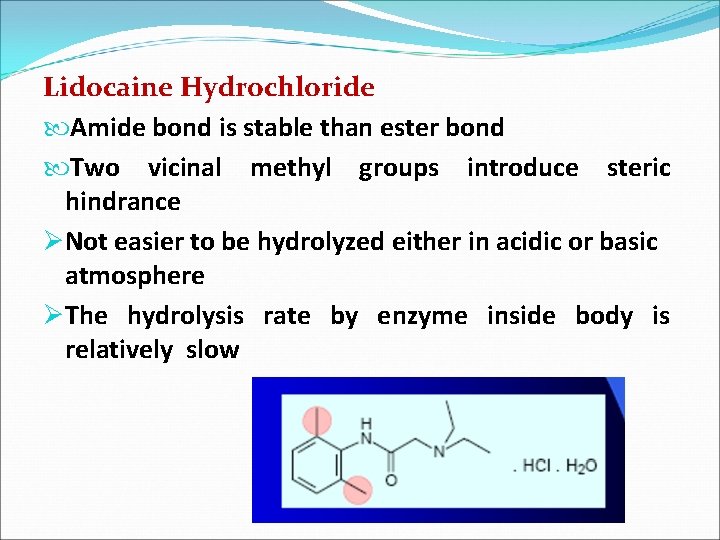 Lidocaine Hydrochloride

Amide bond is stable than ester bond

Two vicinal methyl groups introduce steric hindrance

Not easier to be hydrolyzed either in acidic or basic atmosphere

The hydrolysis rate by enzyme inside body is relatively slow

H
N
N
O
. HCl . $H_2O$